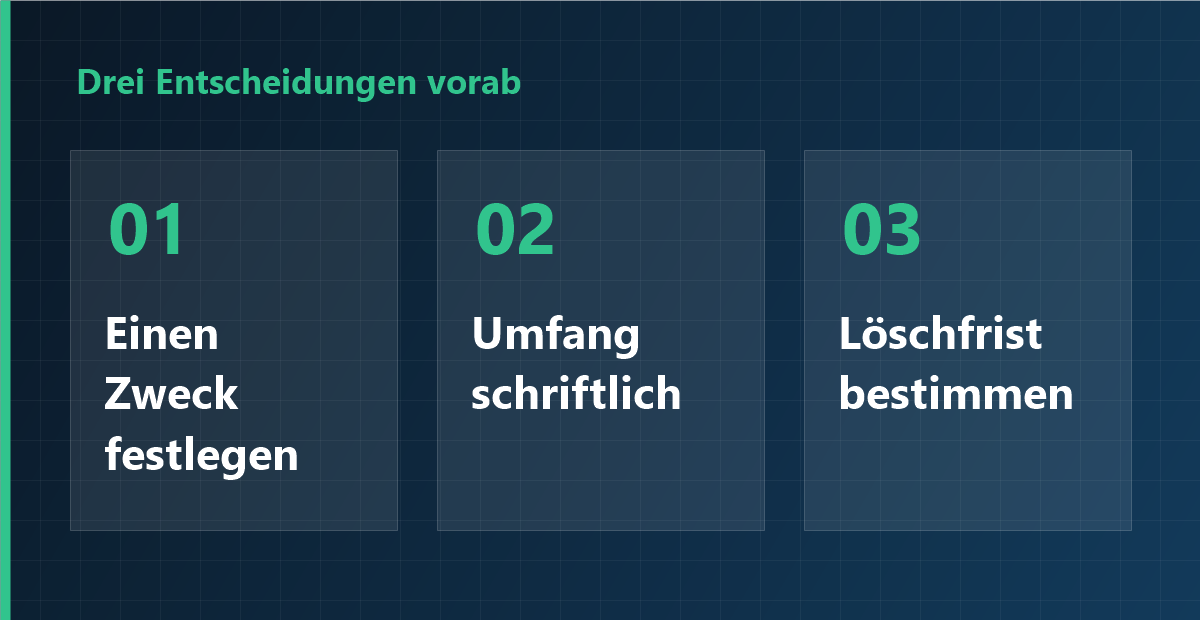 Drei Entscheidungen vorab

01

Einen Zweck festlegen

02

Umfang schriftlich

03

Löschfrist bestimmen